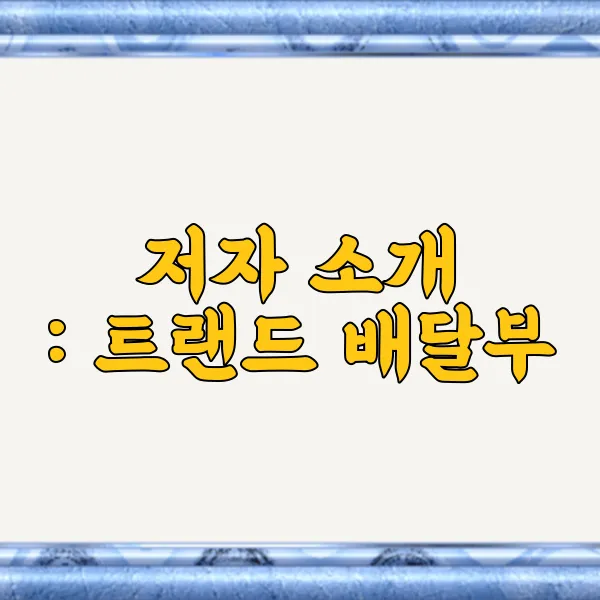 저자 소개
: 트랜드 배달부